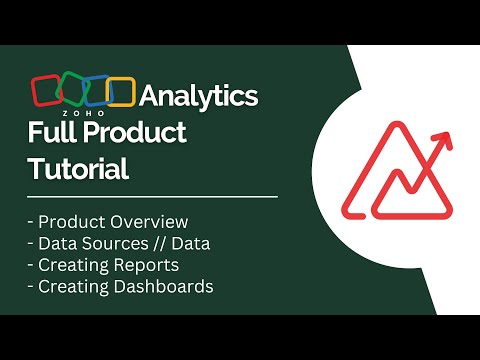 ZOHO Analytics

Full Product Tutorial

- Product Overview
- Data Sources // Data
- Creating Reports
- Creating Dashboards